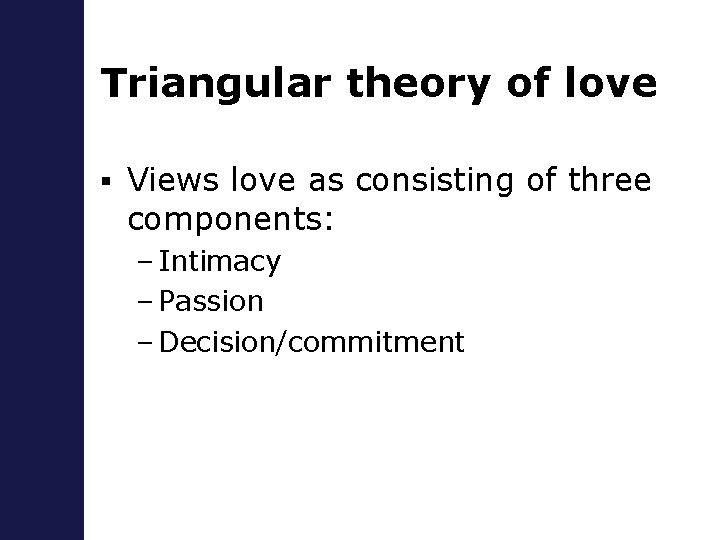 Triangular theory of love

▪ Views love as consisting of three components:

– Intimacy
– Passion
– Decision/commitment